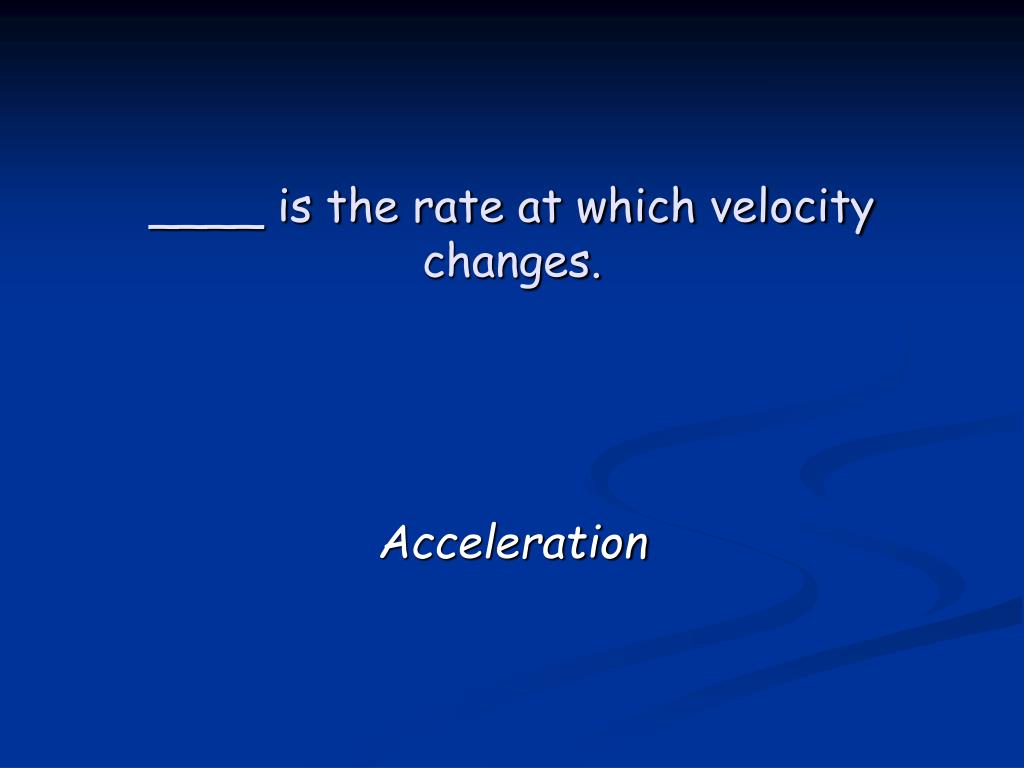 ____ is the rate at which velocity changes.

Acceleration